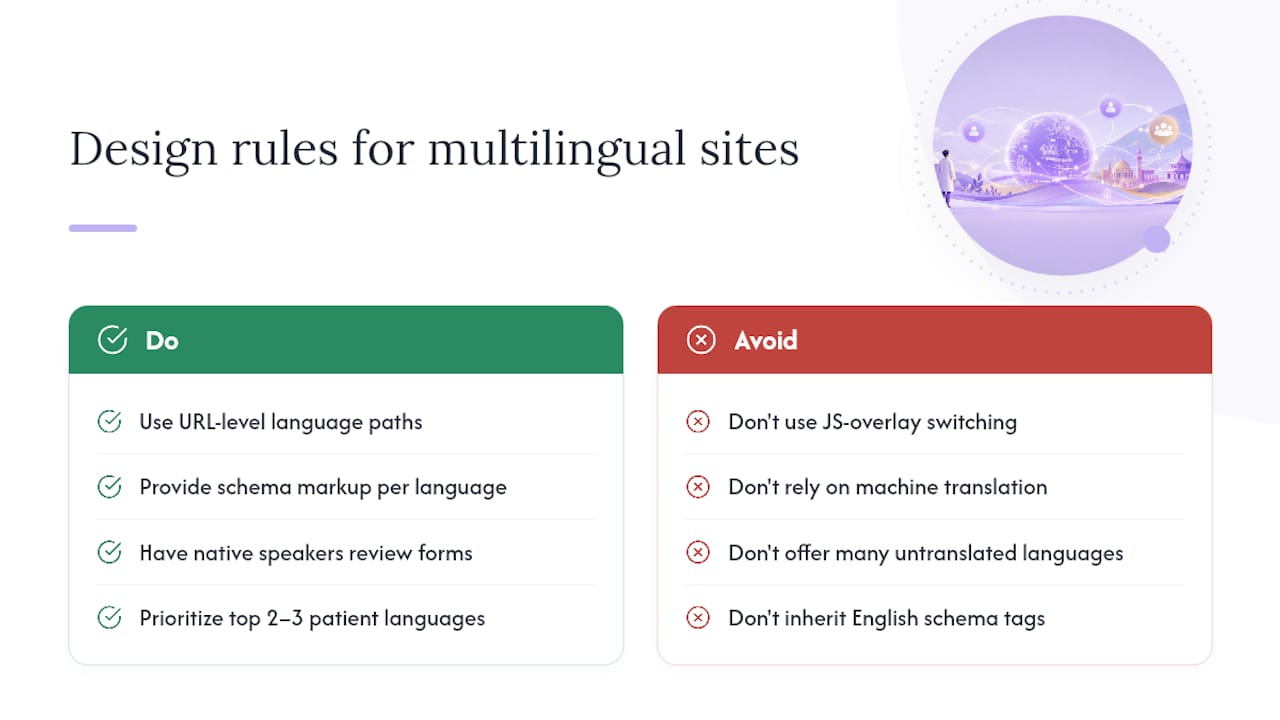 Design rules for multilingual sites

Do

Use URL-level language paths

Provide schema markup per language

Have native speakers review forms

Prioritize top 2–3 patient languages

Avoid

Don't use JS-overlay switching

Don't rely on machine translation

Don't offer many untranslated languages

Don't inherit English schema tags